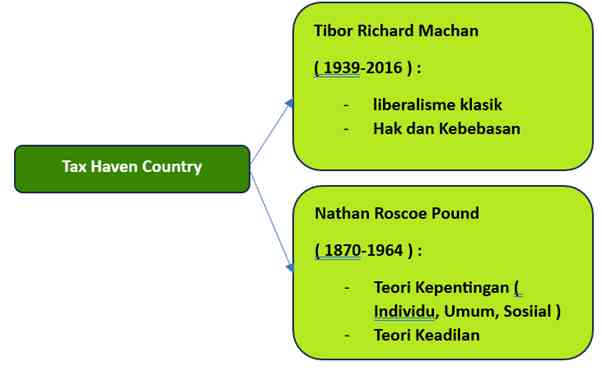 Tax Haven Country

Tibor Richard Machan

( 1939-2016 ) :

- liberalisme klasik
- Hak dan Kebebasan

Nathan Roscoe Pound

( 1870-1964 ) :

- Teori Kepentingan ( Individu, Umum, Sosiial )
- Teori Keadilan